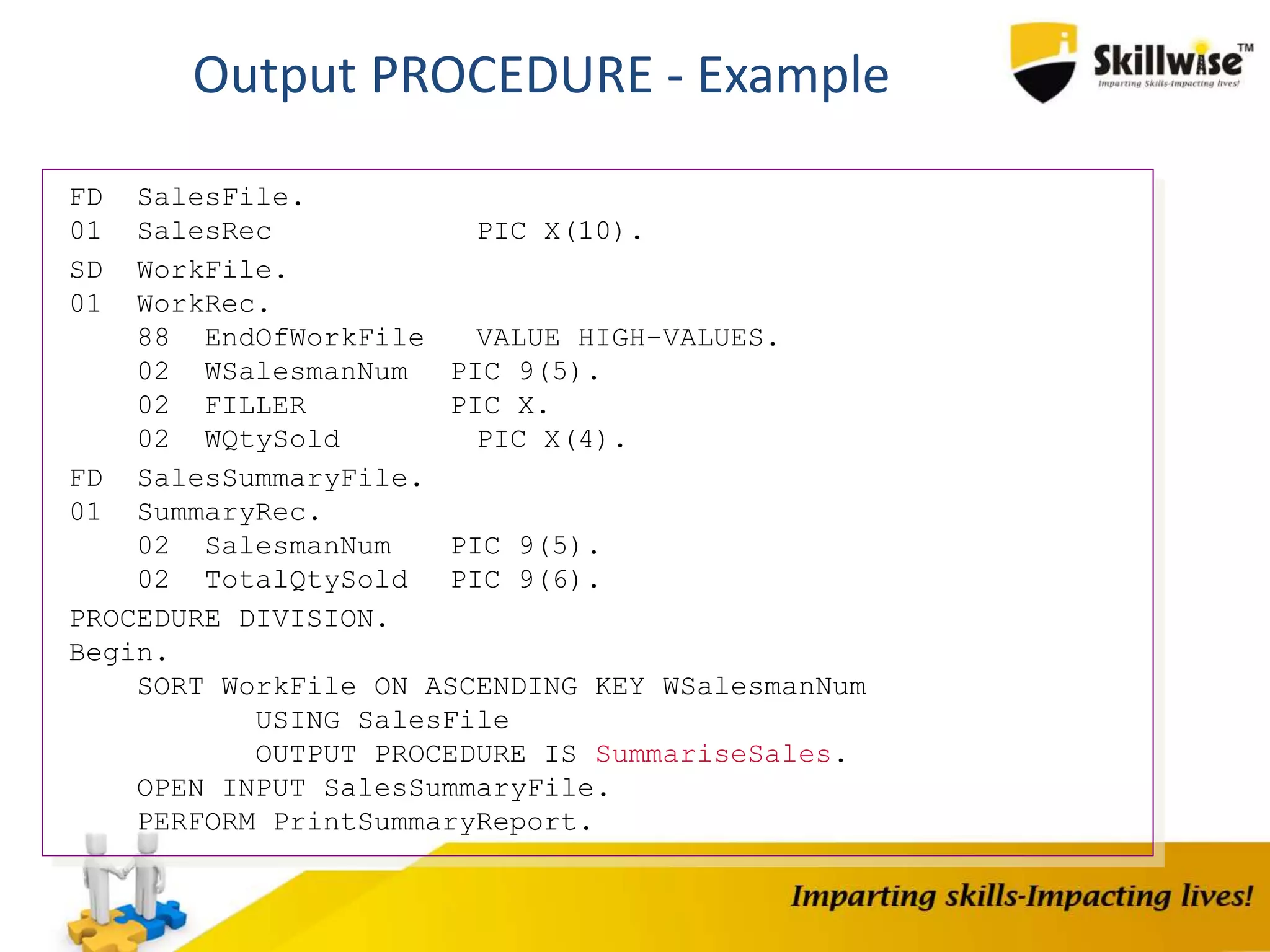 Output PROCEDURE - Example

Skillwise™
Imparting Skills-Impacting lives!

FD SalesFile.
01 SalesRec PIC X(10).
SD WorkFile.
01 WorkRec.
88 EndOfWorkFile VALUE HIGH-VALUES.
02 WSalesmanNum PIC 9(5).
02 FILLER PIC X.
02 WQtySold PIC X(4).
FD SalesSummaryFile.
01 SummaryRec.
02 SalesmanNum PIC 9(5).
02 TotalQtySold PIC 9(6).
PROCEDURE DIVISION.
Begin.
SORT WorkFile ON ASCENDING KEY WSalesmanNum
USING SalesFile
OUTPUT PROCEDURE IS SummariseSales.
OPEN INPUT SalesSummaryFile.
PERFORM PrintSummaryReport.

Imparting skills-Impacting lives!